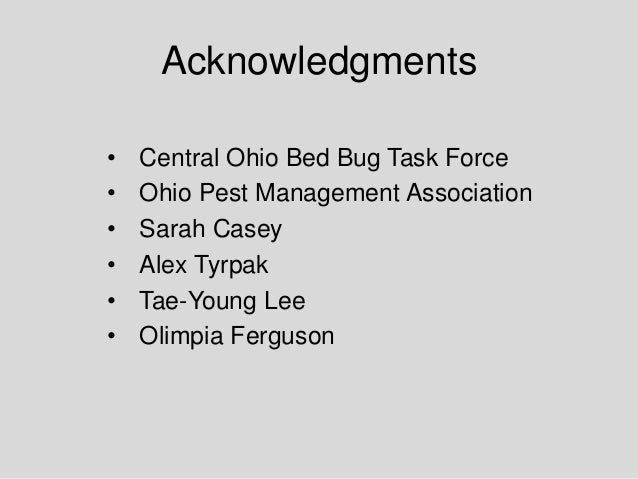 Acknowledgments

• Central Ohio Bed Bug Task Force
• Ohio Pest Management Association
• Sarah Casey
• Alex Tyrpak
• Tae-Young Lee
• Olimpia Ferguson